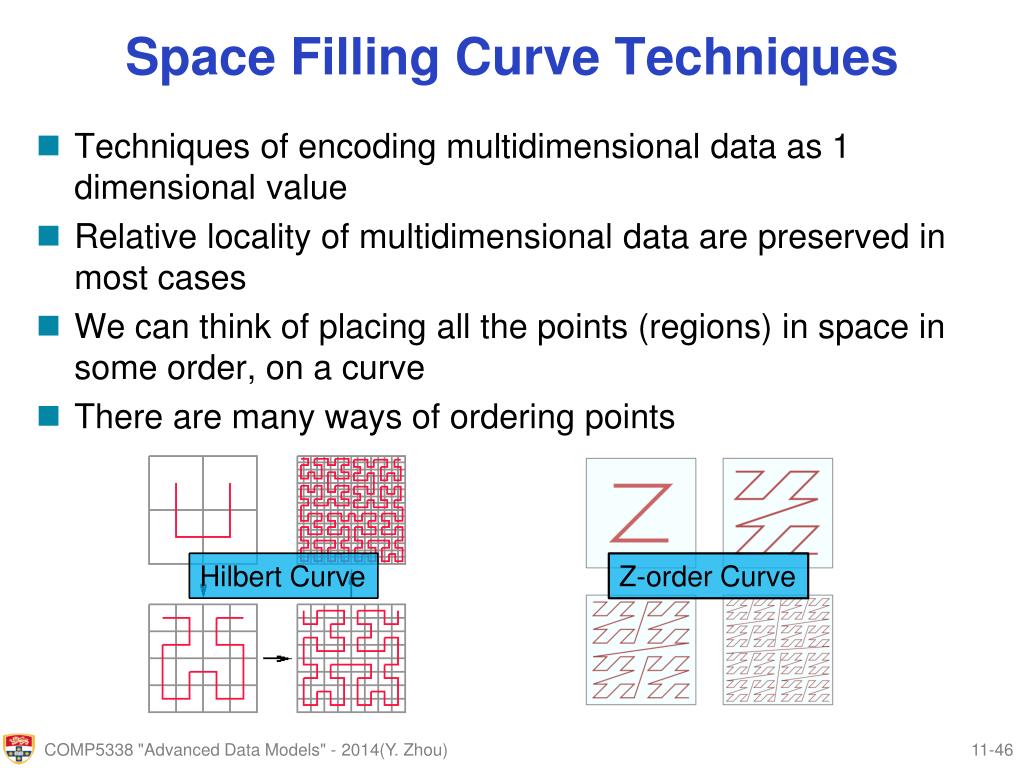 Space Filling Curve Techniques

Techniques of encoding multidimensional data as 1 dimensional value

Relative locality of multidimensional data are preserved in most cases

We can think of placing all the points (regions) in space in some order, on a curve

There are many ways of ordering points

Hilbert Curve

Z-order Curve

COMP5338 "Advanced Data Models" - 2014(Y. Zhou)

11-46